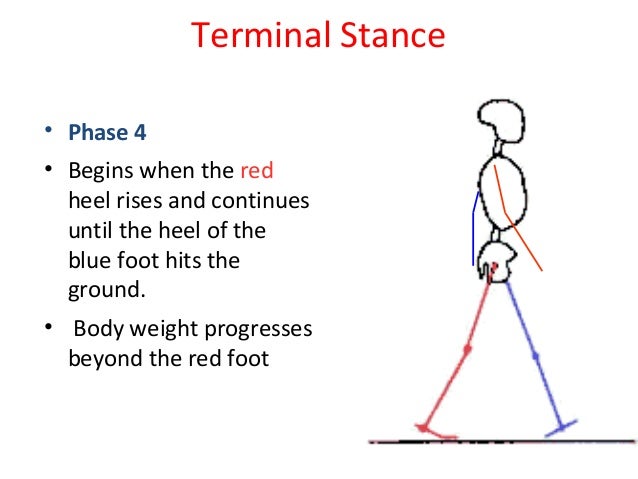 Terminal Stance

• Phase 4

• Begins when the red heel rises and continues until the heel of the blue foot hits the ground.

• Body weight progresses beyond the red foot